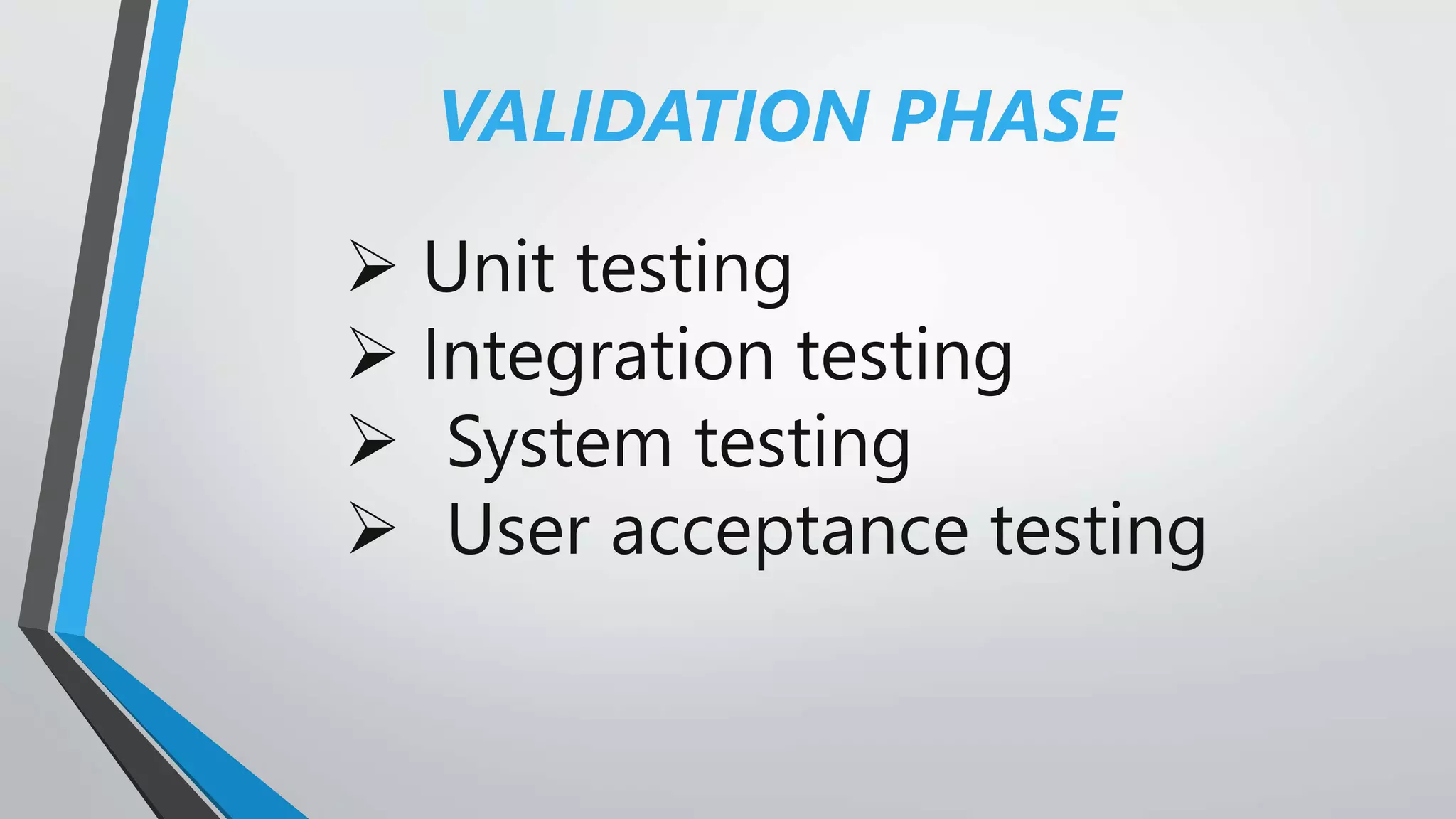 VALIDATION PHASE

➢ Unit testing
➢ Integration testing
➢ System testing
➢ User acceptance testing